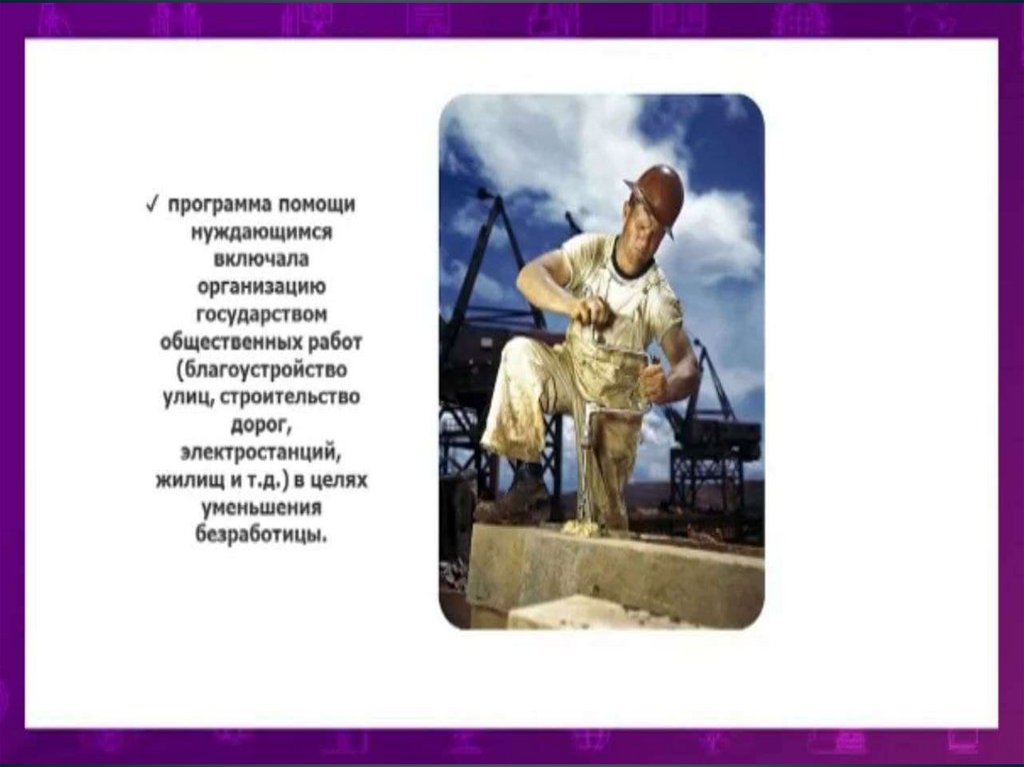 ✓ программа помощи нуждающимся включала организацию государством общественных работ (благоустройство улиц, строительство дорог, электростанций, жилищ и т.д.) в целях уменьшения безработицы.